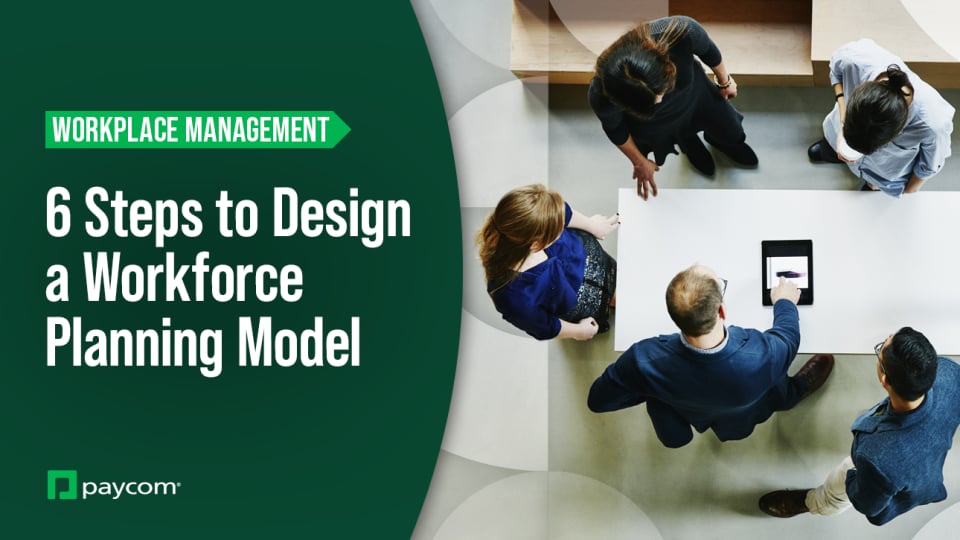 WORKPLACE MANAGEMENT

6 Steps to Design a Workforce Planning Model

paycom